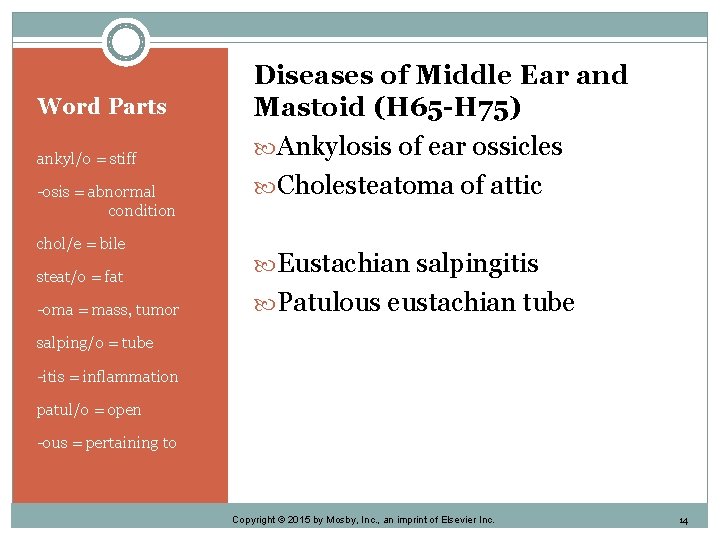 Word Parts

ankyl/o = stiff

-osis = abnormal condition

chol/e = bile

steat/o = fat

-oma = mass, tumor

salping/o = tube

-itis = inflammation

patul/o = open

-ous = pertaining to

Diseases of Middle Ear and Mastoid (H65-H75)

Ankylosis of ear ossicles

Cholesteatoma of attic

Eustachian salpingitis

Patulous eustachian tube

Copyright © 2015 by Mosby, Inc., an imprint of Elsevier Inc.

14